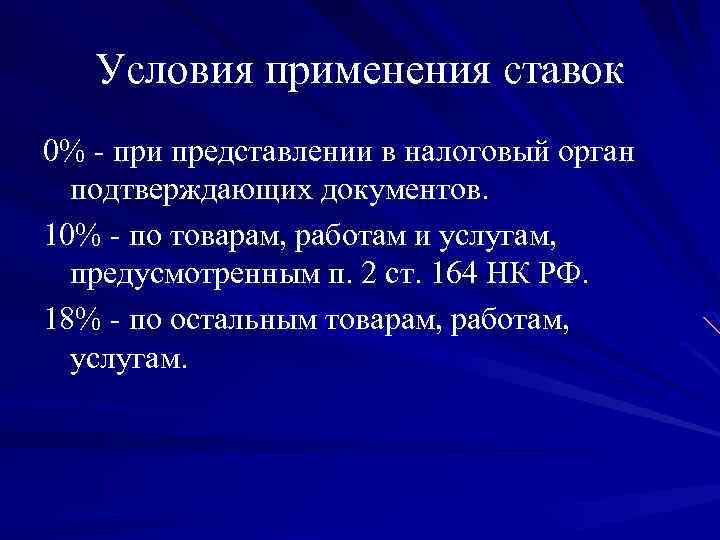 Условия применения ставок

0% - при представлении в налоговый орган подтверждающих документов.

10% - по товарам, работам и услугам, предусмотренным п. 2 ст. 164 НК РФ.

18% - по остальным товарам, работам, услугам.